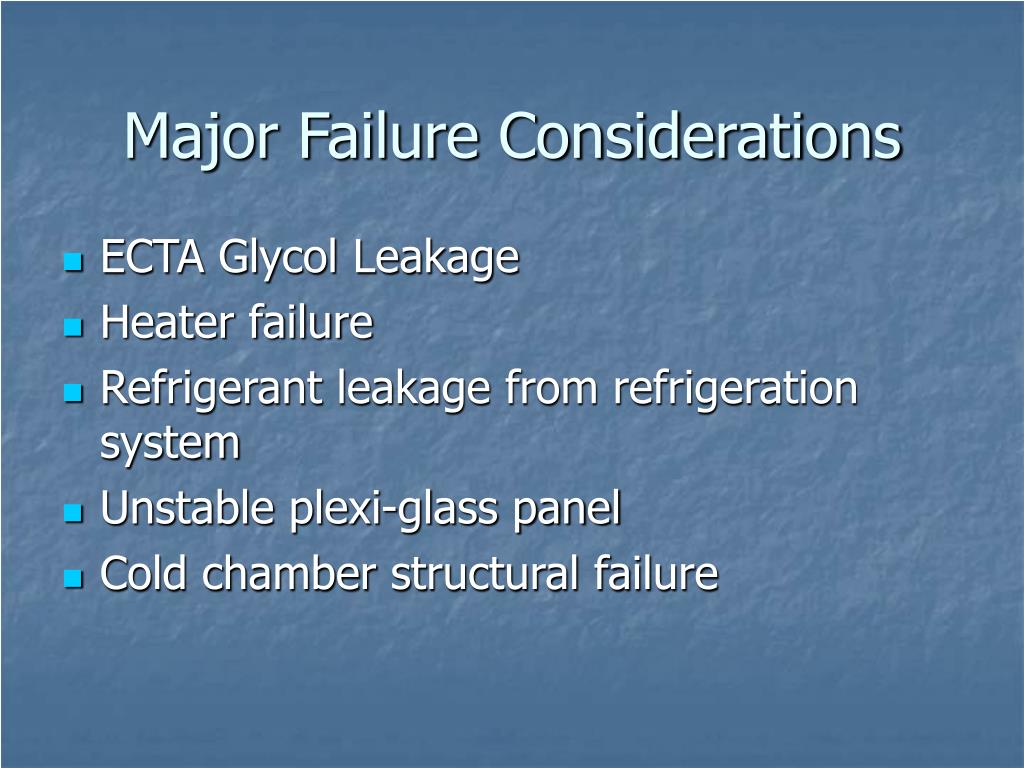 Major Failure Considerations

- ECTA Glycol Leakage
- Heater failure
- Refrigerant leakage from refrigeration system
- Unstable plexi-glass panel
- Cold chamber structural failure